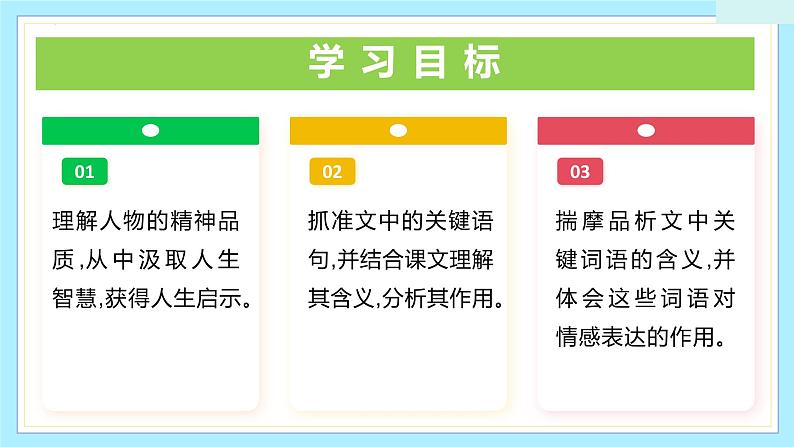 学习目标

01

理解人物的精神品质,从中汲取人生智慧,获得人生启示。

02

抓准文中的关键语句,并结合课文理解其含义,分析其作用。

03

揣摩品析文中关键词语的含义,并体会这些词语对情感表达的作用。